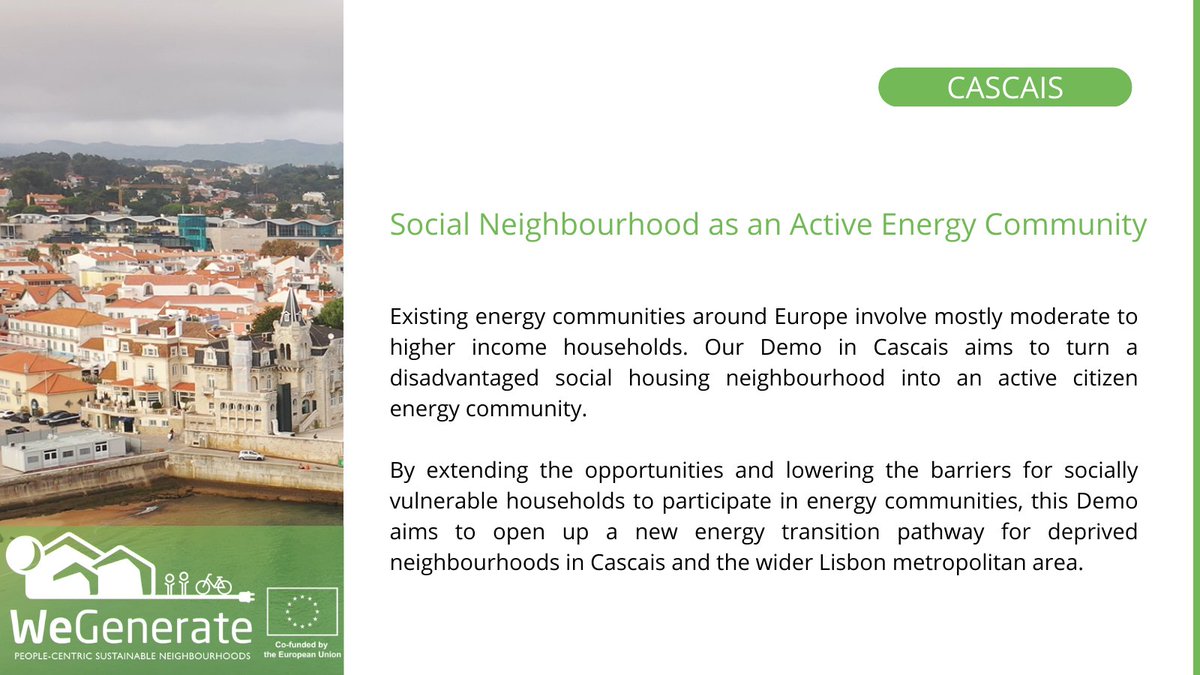 CASCAIS

Social Neighbourhood as an Active Energy Community

Existing energy communities around Europe involve mostly moderate to higher income households. Our Demo in Cascais aims to turn a disadvantaged social housing neighbourhood into an active citizen energy community.

By extending the opportunities and lowering the barriers for socially vulnerable households to participate in energy communities, this Demo aims to open up a new energy transition pathway for deprived neighbourhoods in Cascais and the wider Lisbon metropolitan area.

WeGenerate
PEOPLE-CENTRIC SUSTAINABLE NEIGHBOURHOODS

Co-funded by the European Union